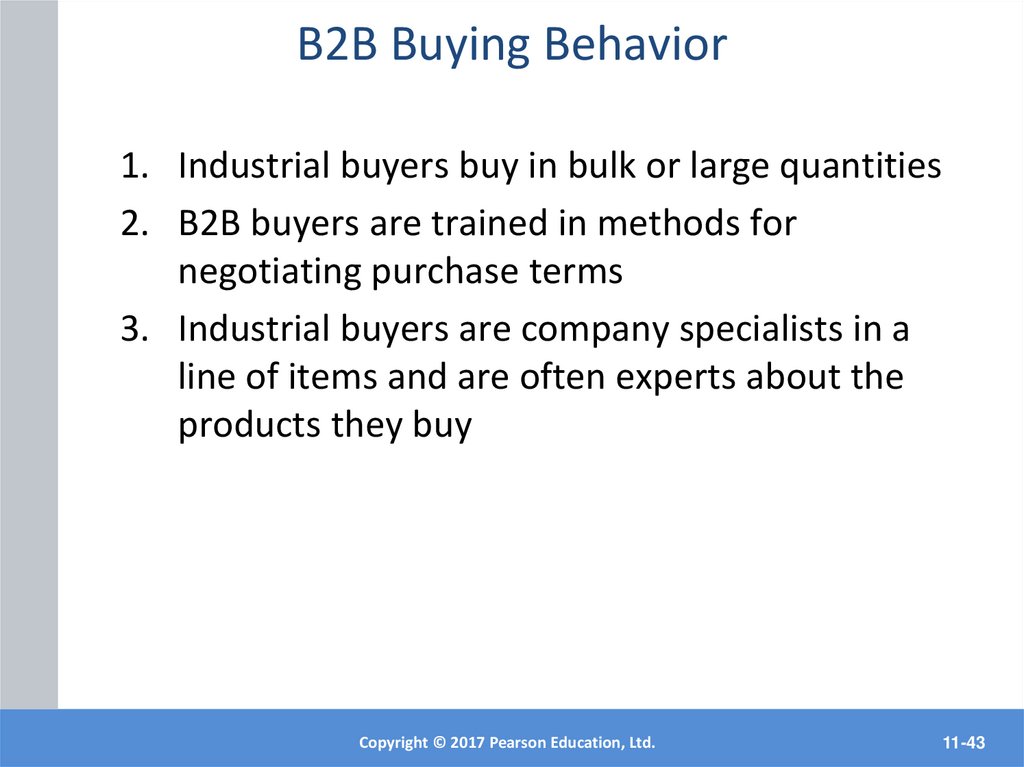 B2B Buying Behavior

1. Industrial buyers buy in bulk or large quantities
2. B2B buyers are trained in methods for negotiating purchase terms
3. Industrial buyers are company specialists in a line of items and are often experts about the products they buy

Copyright © 2017 Pearson Education, Ltd.

11-43